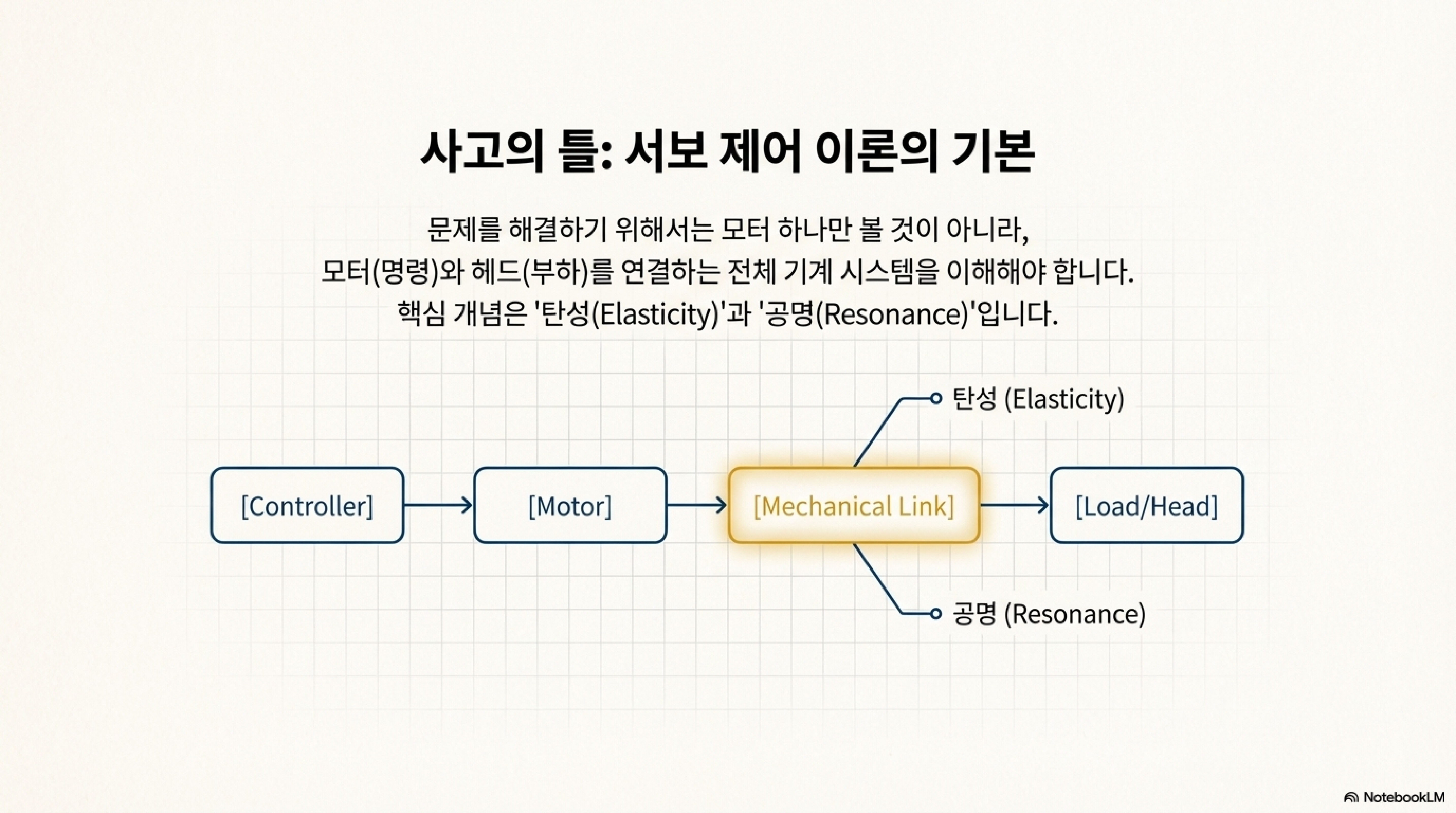 사고의 틀: 서보 제어 이론의 기본

문제를 해결하기 위해서는 모터 하나만 볼 것이 아니라, 모터(명령)와 헤드(부하)를 연결하는 전체 기계 시스템을 이해해야 합니다. 핵심 개념은 '탄성(Elasticity)'과 '공명(Resonance)'입니다.

탄성 (Elasticity)

[Controller]

[Motor]

[Mechanical Link]

[Load/Head]

공명 (Resonance)

NotebookLM